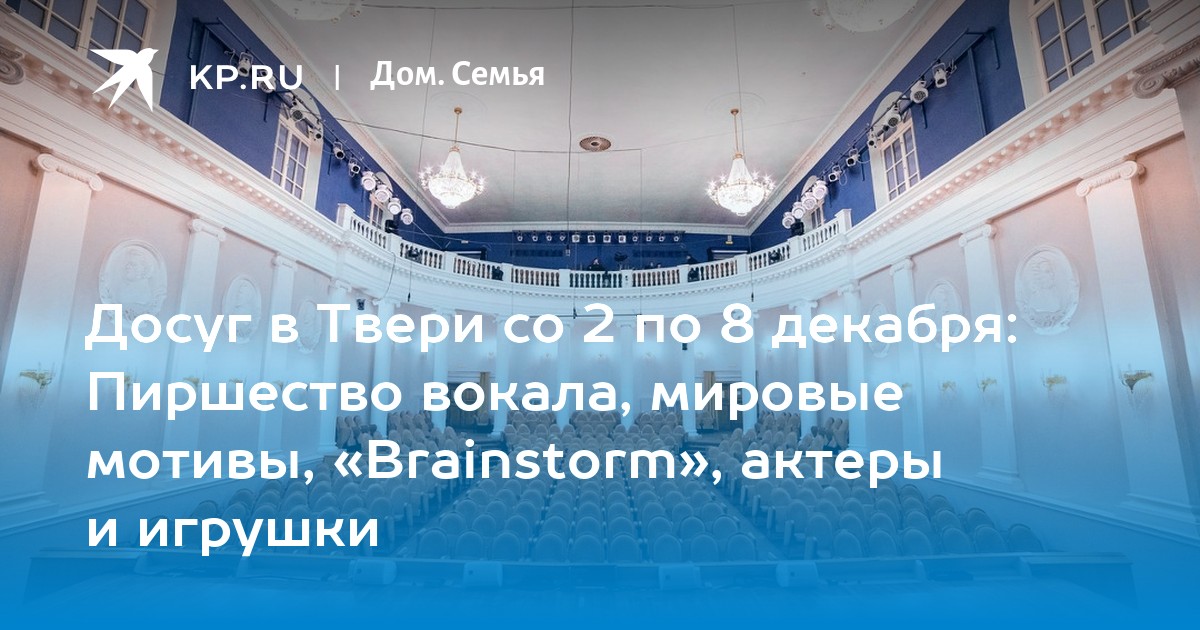 KP.RU | Дом. Семья

Досуг в Твери со 2 по 8 декабря: Пиршество вокала, мировые мотивы, «Brainstorm», актеры и игрушки